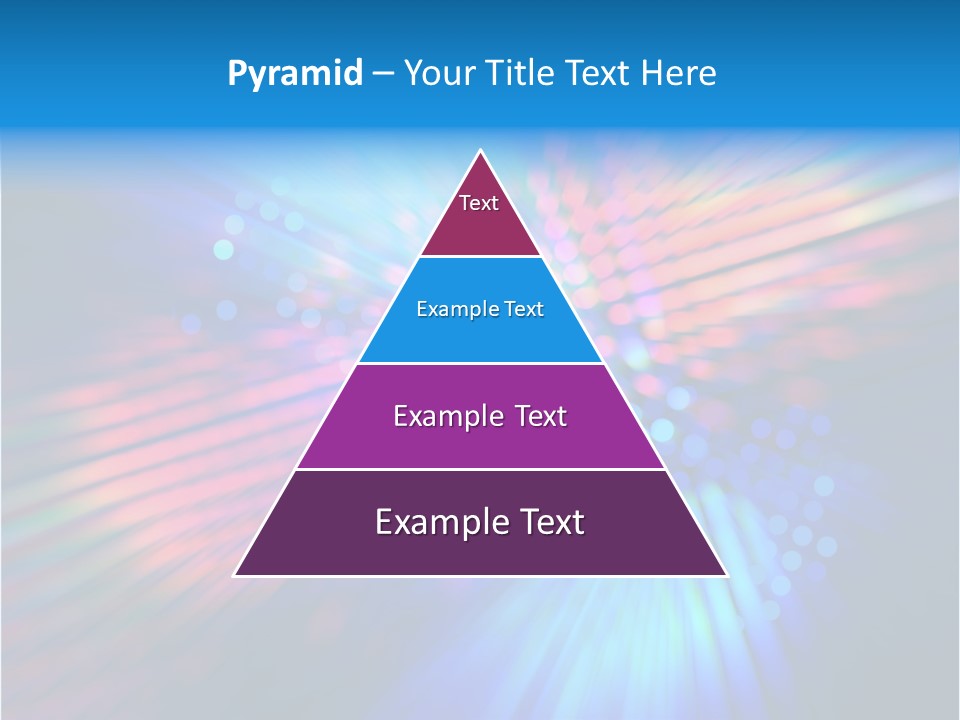 Pyramid – Your Title Text Here

Text

Example Text

Example Text

Example Text